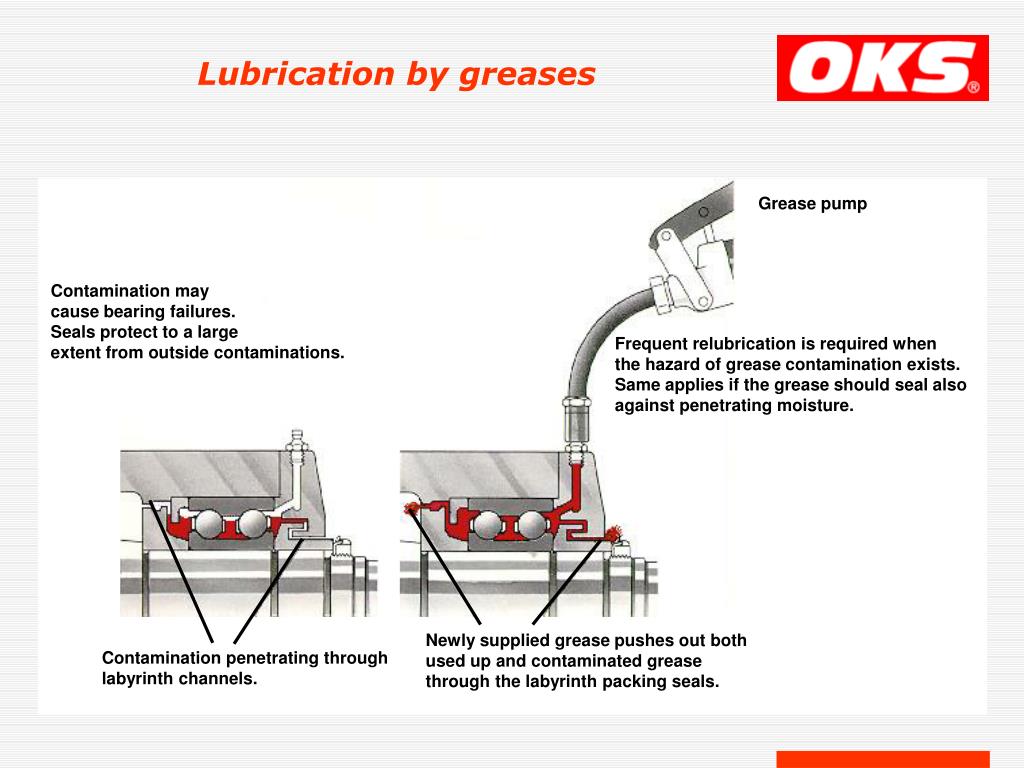 Lubrication by greases

OKS®

Grease pump

Contamination may cause bearing failures. Seals protect to a large extent from outside contaminations.

Frequent relubrication is required when the hazard of grease contamination exists. Same applies if the grease should seal also against penetrating moisture.

Contamination penetrating through labyrinth channels.

Newly supplied grease pushes out both used up and contaminated grease through the labyrinth packing seals.